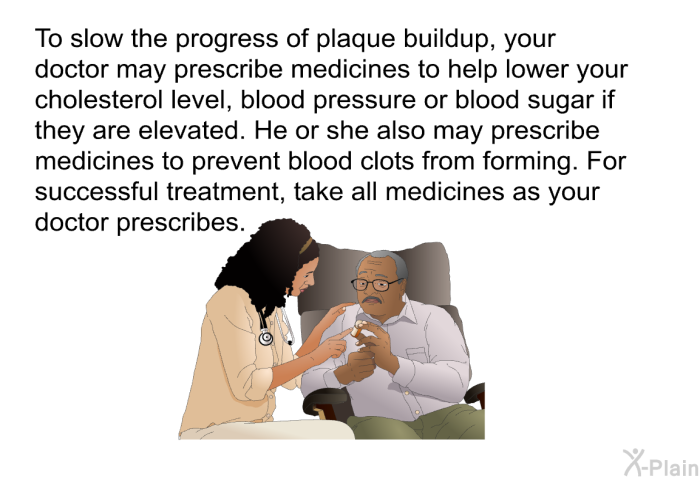 To slow the progress of plaque buildup, your doctor may prescribe medicines to help lower your cholesterol level, blood pressure or blood sugar if they are elevated. He or she also may prescribe medicines to prevent blood clots from forming. For successful treatment, take all medicines as your doctor prescribes.

X-Plain